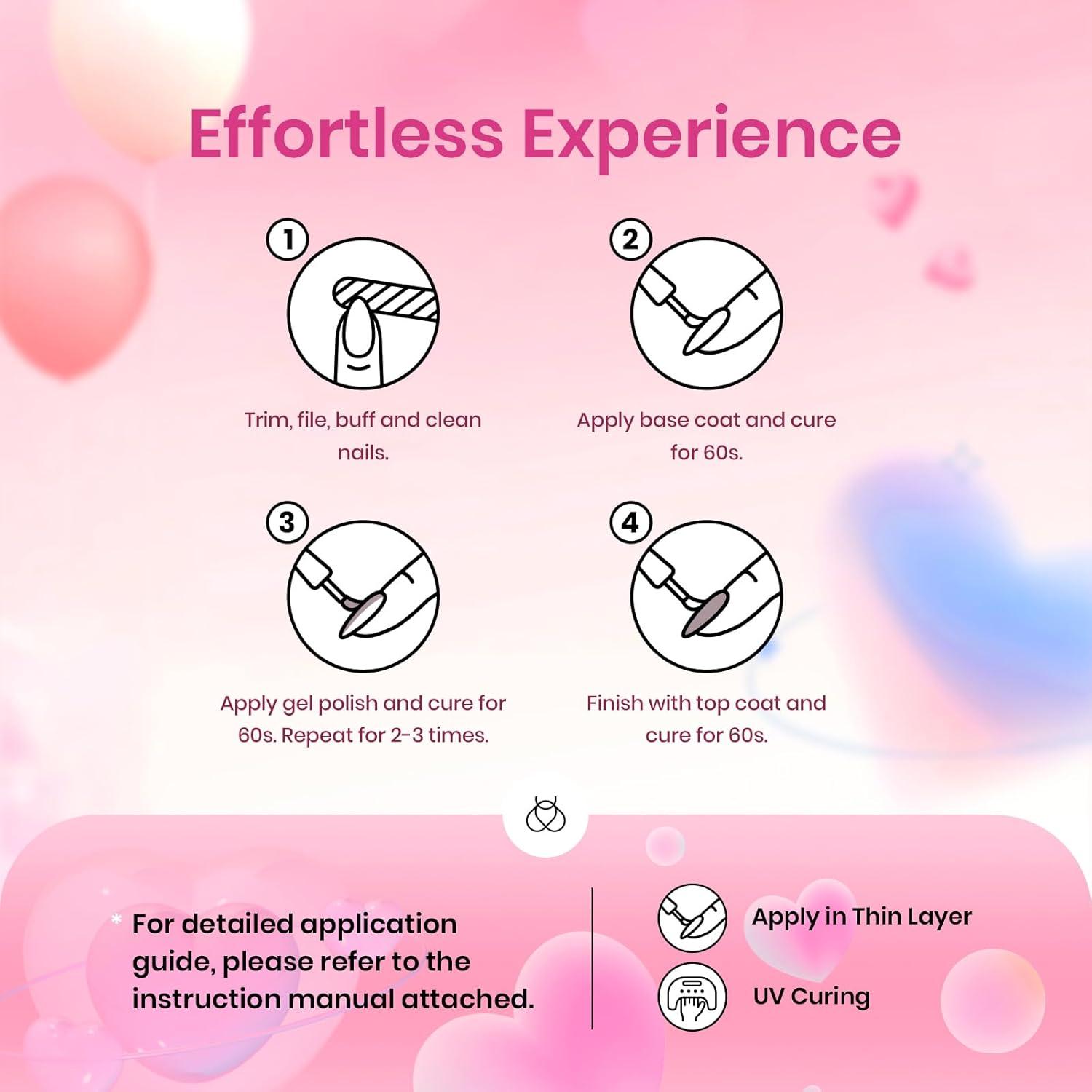 Effortless Experience

1
Trim, file, buff and clean nails.

2
Apply base coat and cure for 60s.

3
Apply gel polish and cure for 60s. Repeat for 2-3 times.

4
Finish with top coat and cure for 60s.

* For detailed application guide, please refer to the instruction manual attached.

Apply in Thin Layer

UV Curing